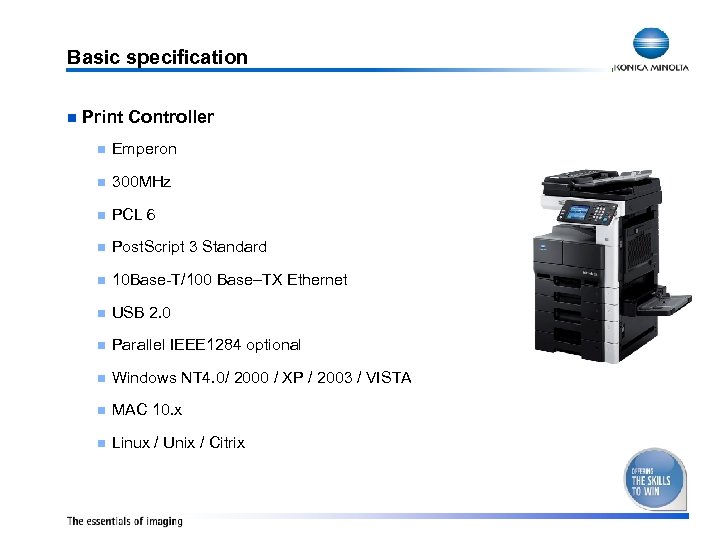 Basic specification

KONICA MINOLTA

Print Controller

Emperon

300MHz

PCL 6

PostScript 3 Standard

10Base-T/100 Base–TX Ethernet

USB 2.0

Parallel IEEE1284 optional

Windows NT4.0/ 2000 / XP / 2003 / VISTA

MAC 10.x

Linux / Unix / Citrix

OFFERING THE SKILLS TO WIN

The essentials of imaging